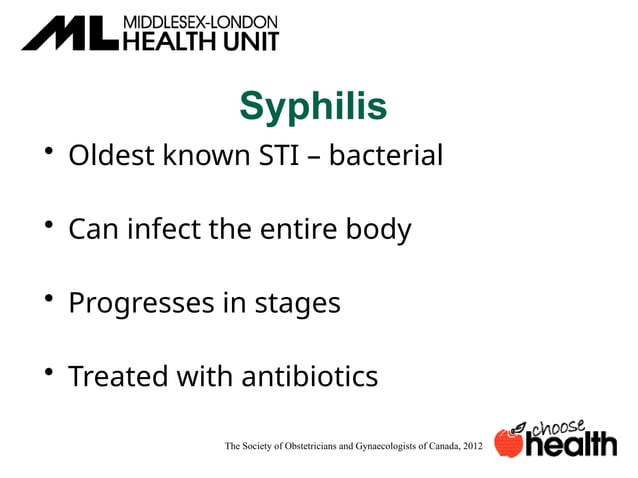 ML MIDDLESEX-LONDON HEALTH UNIT

Syphilis

• Oldest known STI – bacterial

• Can infect the entire body

• Progresses in stages

• Treated with antibiotics

The Society of Obstetricians and Gynaecologists of Canada, 2012

choose health